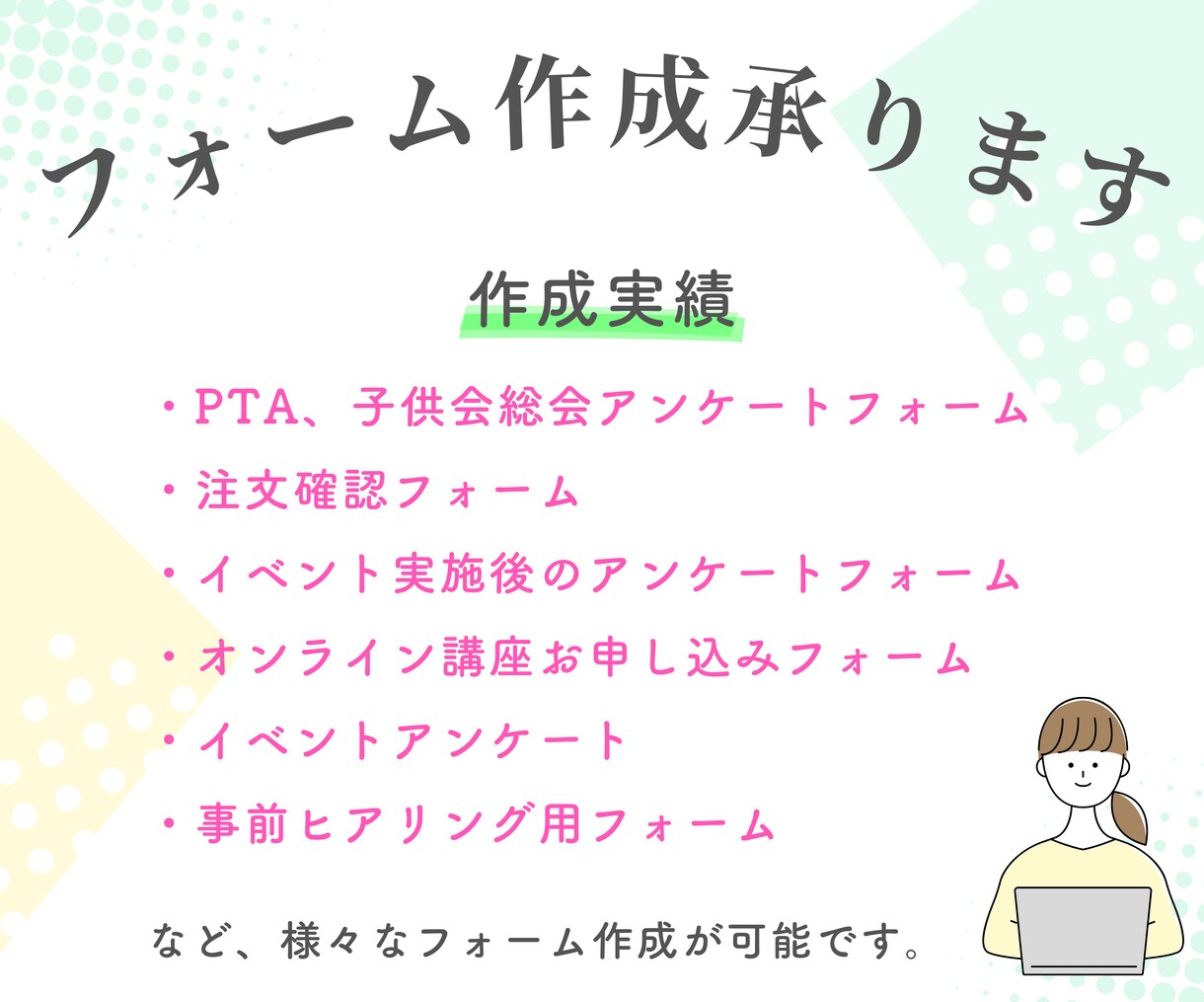 フォーム作成承ります

作成実績

・PTA、子供会総会アンケートフォーム
・注文確認フォーム
・イベント実施後のアンケートフォーム
・オンライン講座お申し込みフォーム
・イベントアンケート
・事前ヒアリング用フォーム

など、様々なフォーム作成が可能です。